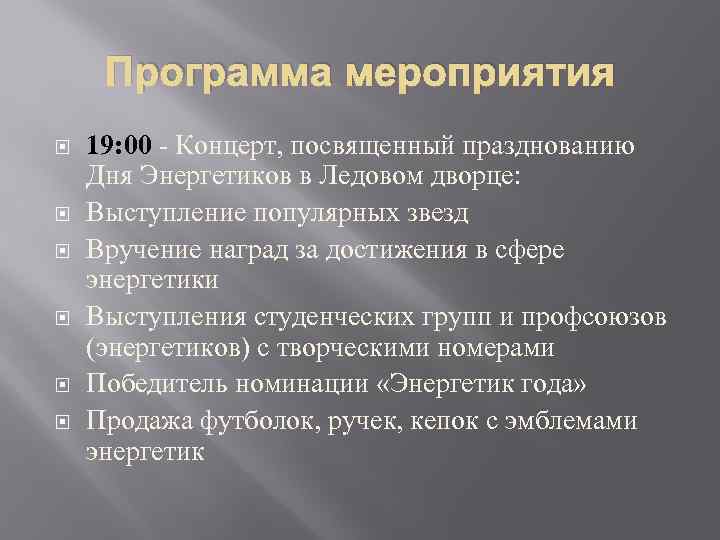 Программа мероприятия

19:00 - Концерт, посвященный празднованию Дня Энергетиков в Ледовом дворце:

Выступление популярных звезд

Вручение наград за достижения в сфере энергетики

Выступления студенческих групп и профсоюзов (энергетиков) с творческими номерами

Победитель номинации «Энергетик года»

Продажа футболок, ручек, кепок с эмблемами энергетик